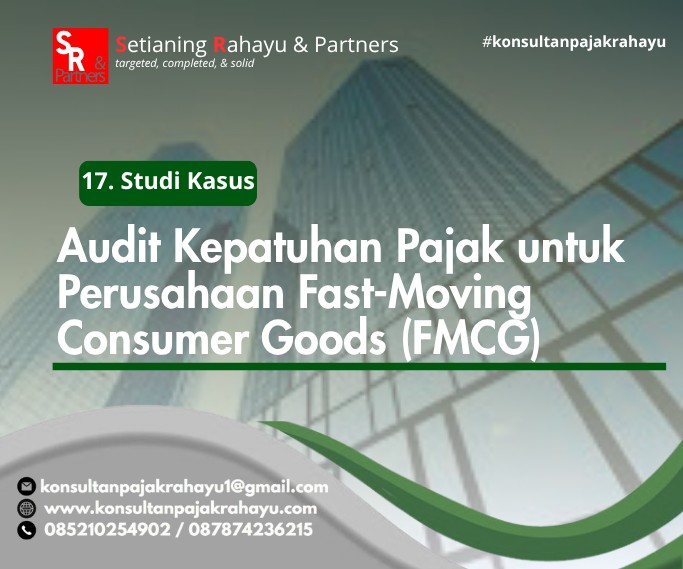 SR & Partners
Setianing Rahayu & Partners
targeted, completed, & solid

#konsultanpajakrahayu

17. Studi Kasus

Audit Kepatuhan Pajak untuk Perusahaan Fast-Moving Consumer Goods (FMCG)

konsultanpajakrahayu1@gmail.com
www.konsultanpajakrahayu.com
085210254902 / 087874236215